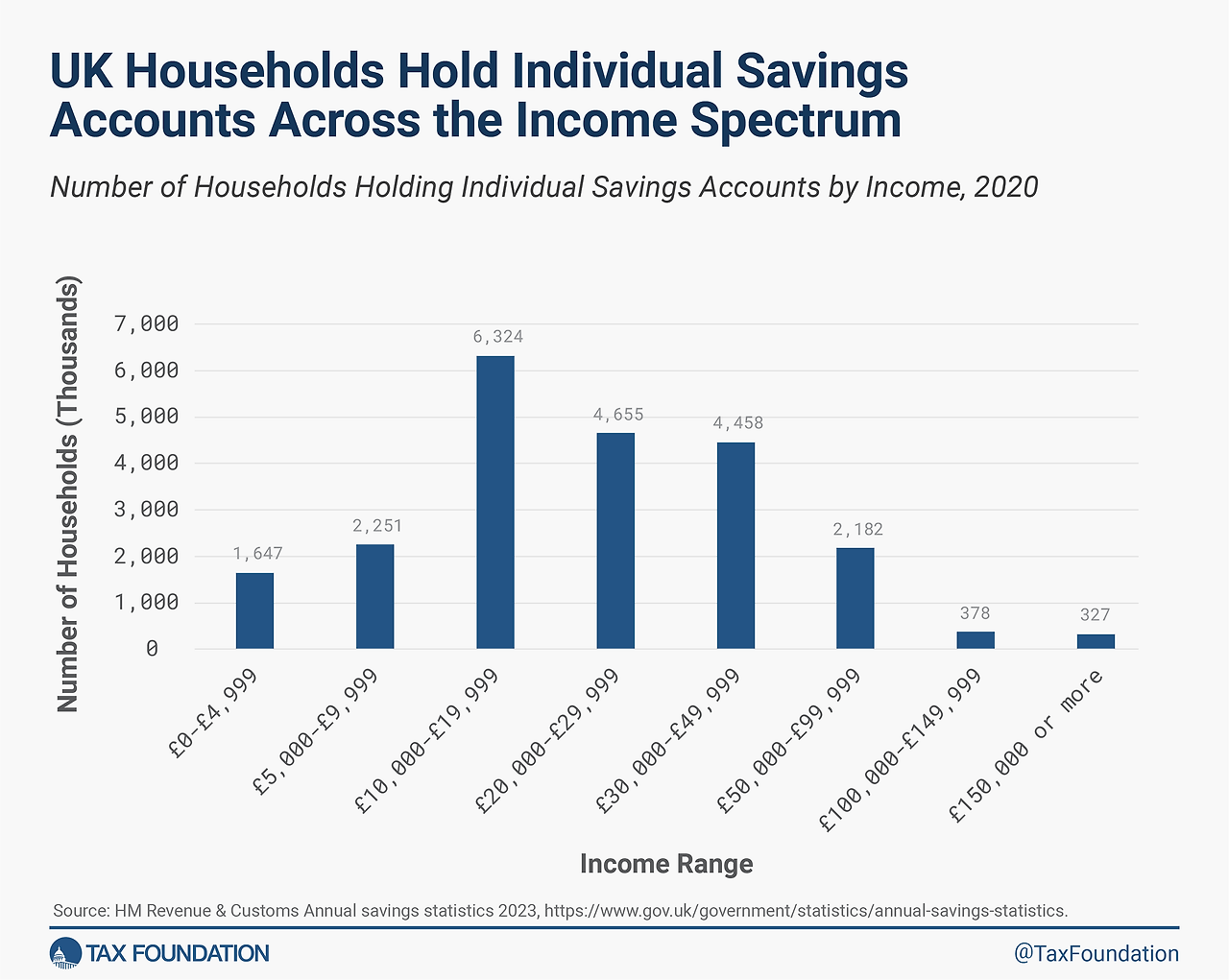 UK Households Hold Individual Savings Accounts Across the Income Spectrum

Number of Households Holding Individual Savings Accounts by Income, 2020

Number of Households (Thousands)

7,000
6,000
5,000
4,000
3,000
2,000
1,000
0

1,647
2,251
6,324
4,655
4,458
2,182
378
327

£0-£4,999
£5,000-£9,999
£10,000-£19,999
£20,000-£29,999
£30,000-£49,999
£50,000-£99,999
£100,000-£149,999
£150,000 or more

Income Range

Source: HM Revenue & Customs Annual savings statistics 2023, https://www.gov.uk/government/statistics/annual-savings-statistics.

TAX FOUNDATION

@TaxFoundation